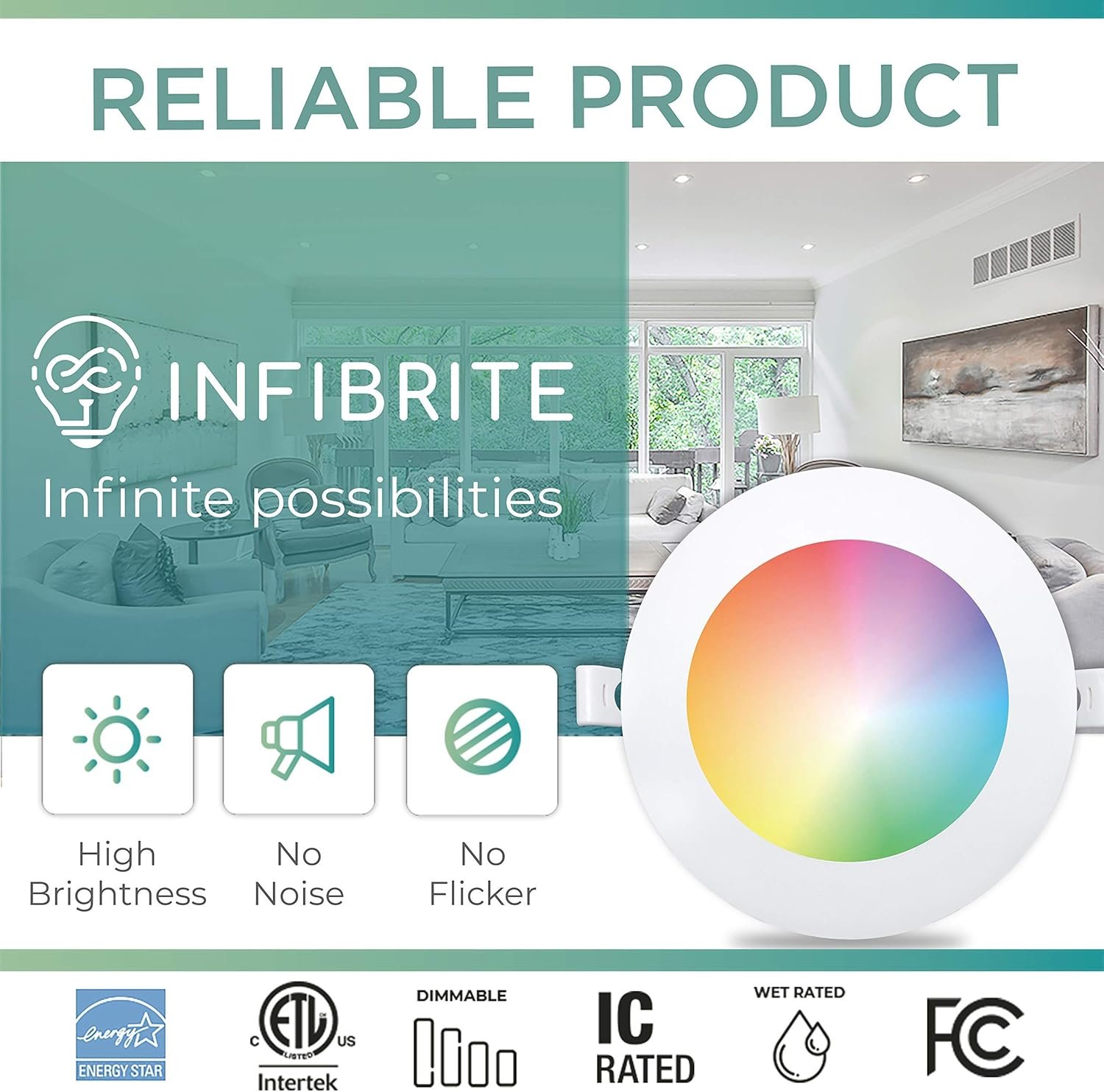 RELIABLE PRODUCT

INFIBRITE

Infinite possibilities

High Brightness

No Noise

No Flicker

energy ENERGY STAR

C ETL LISTED US Intertek

DIMMABLE

IC RATED

WET RATED

FC